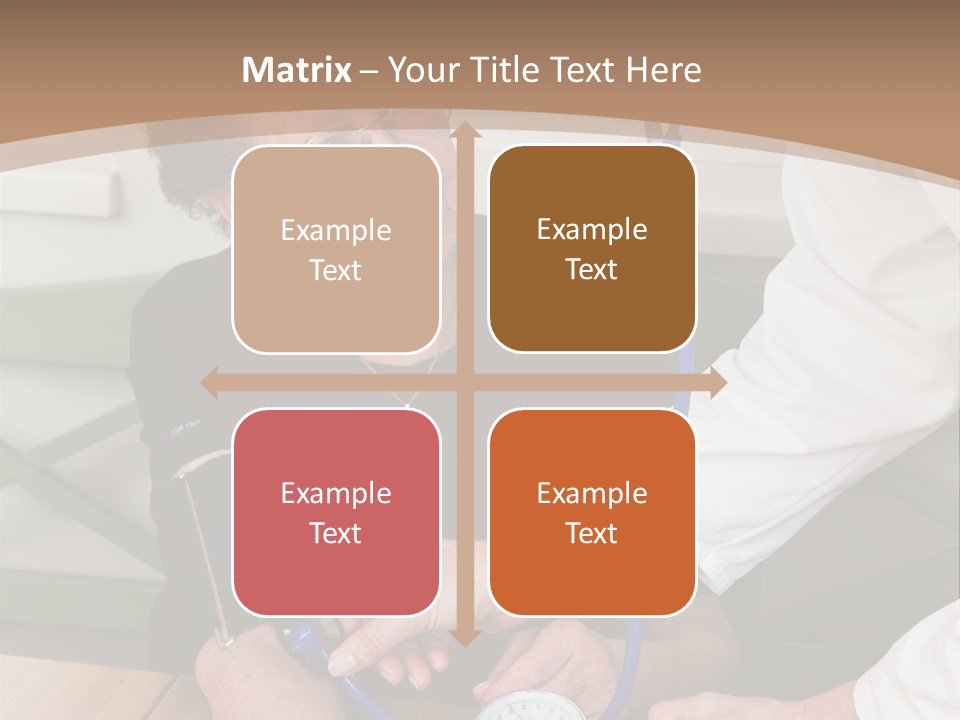 Matrix – Your Title Text Here

Example Text

Example Text

Example Text

Example Text